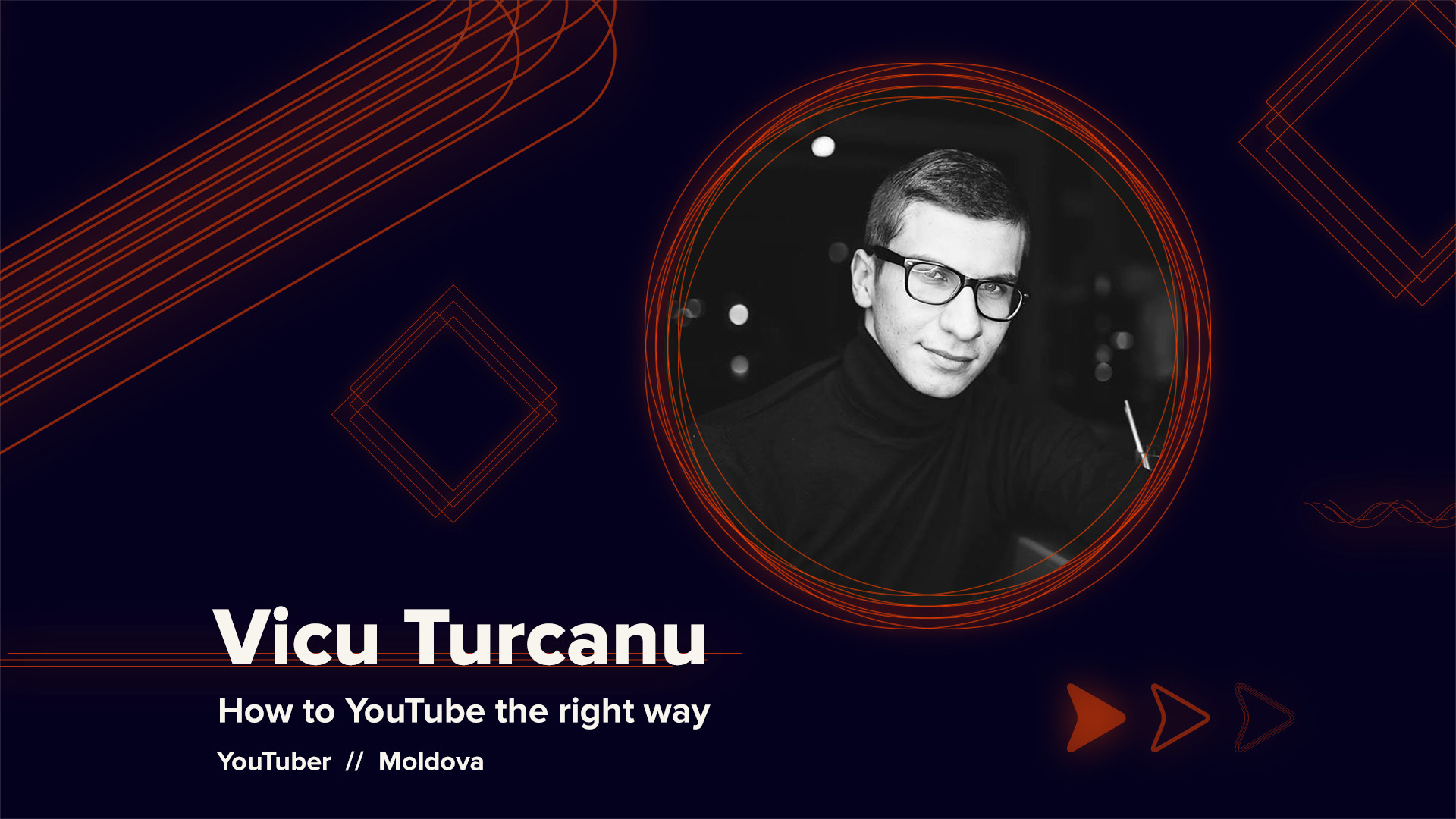 Vicu Turcanu

How to YouTube the right way

YouTuber // Moldova